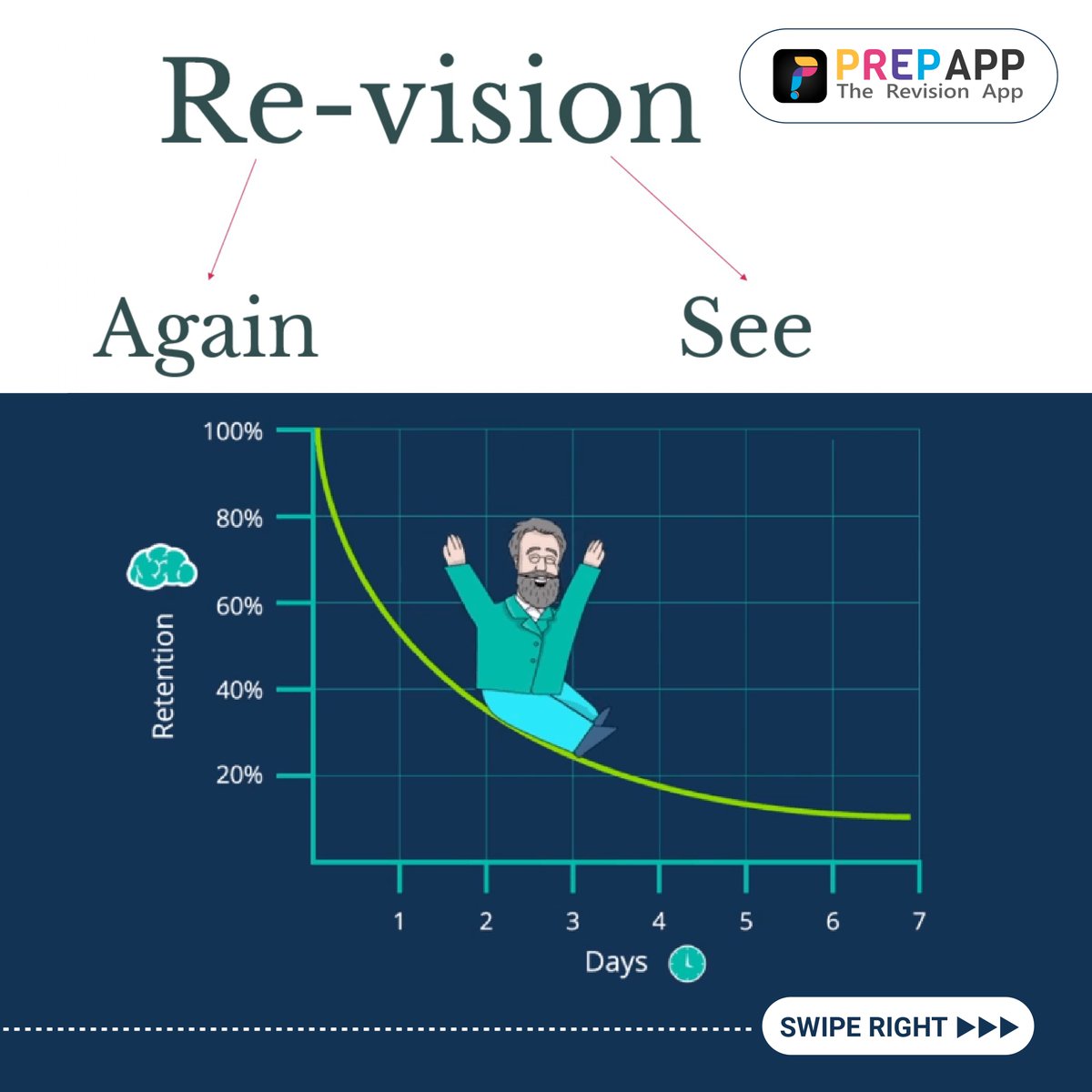 Re-vision

PREPAPP
The Revision App

Again

See

100%
80%
60%
40%
20%
Retention

1 2 3 4 5 6 7
Days

SWIPE RIGHT ▶▶▶